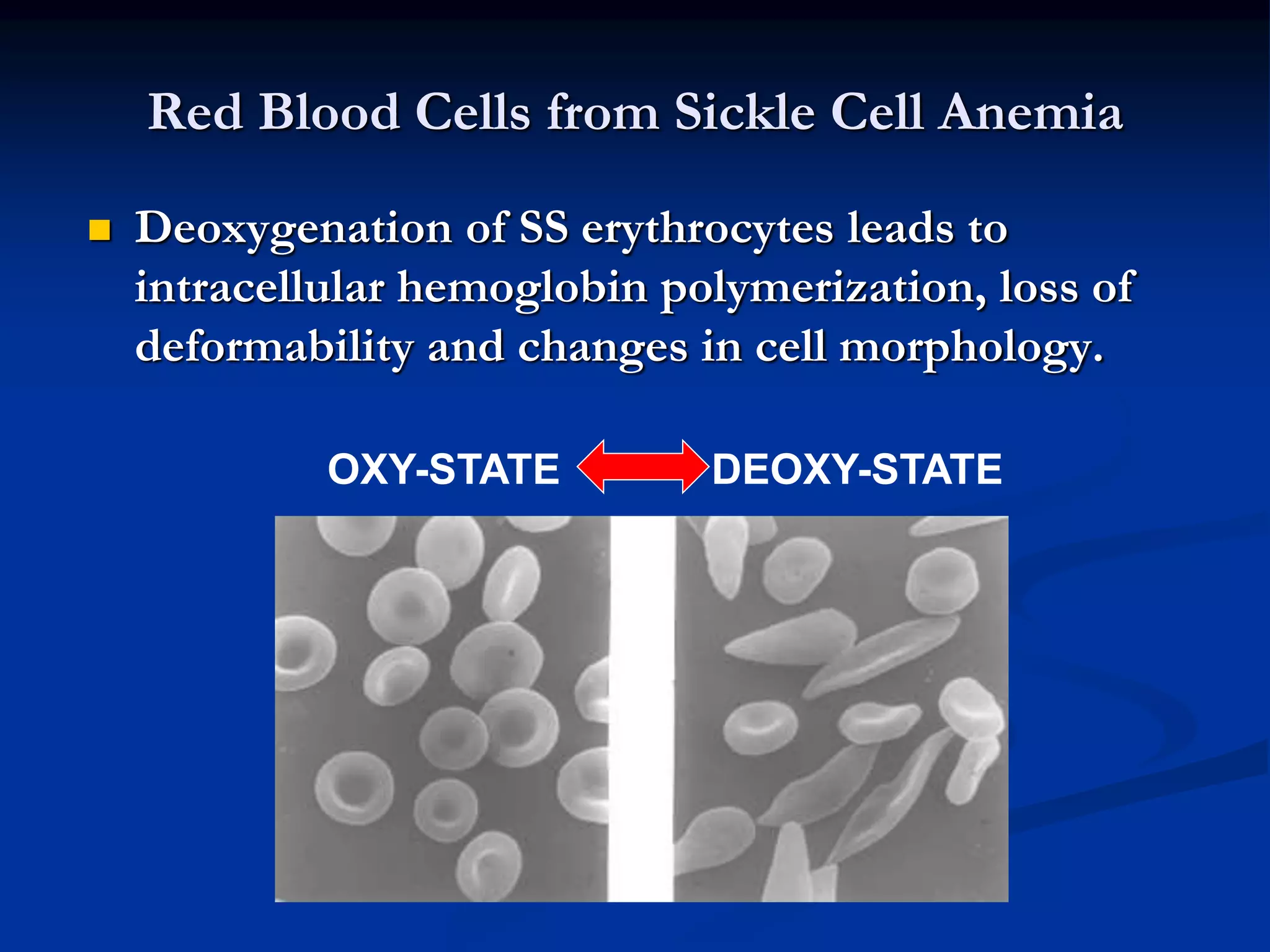 Red Blood Cells from Sickle Cell Anemia

Deoxygenation of SS erythrocytes leads to intracellular hemoglobin polymerization, loss of deformability and changes in cell morphology.

OXY-STATE DEOXY-STATE